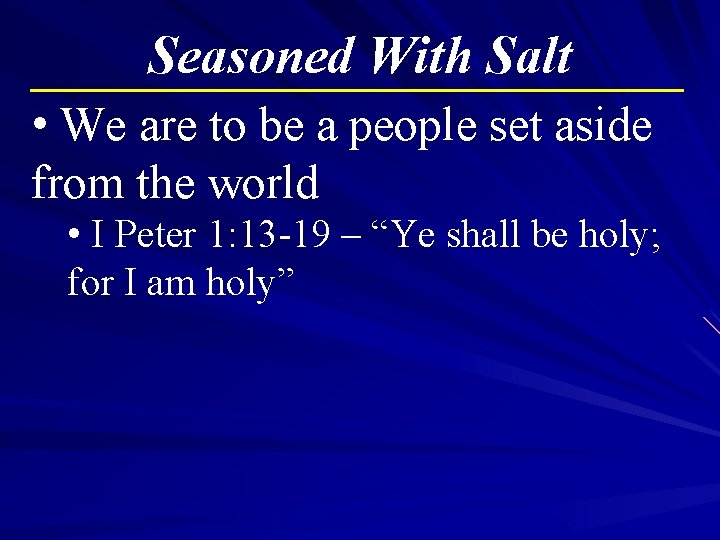 Seasoned With Salt

• We are to be a people set aside from the world

• I Peter 1:13-19 – “Ye shall be holy; for I am holy”